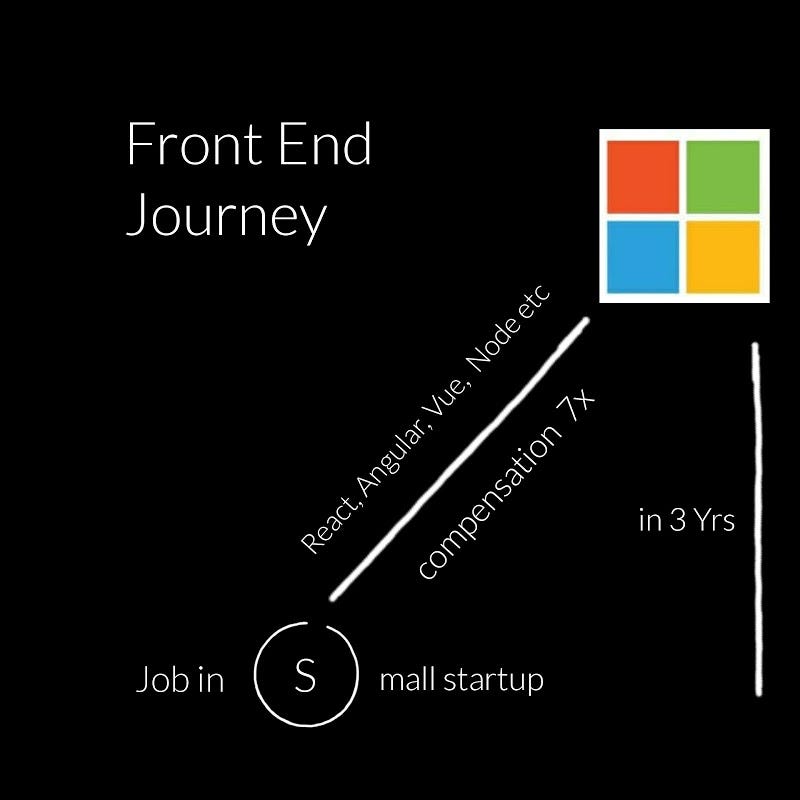 Front End Journey

React, Angular, Vue, Node etc

compensation 7x

in 3 Yrs

Job in S mall startup